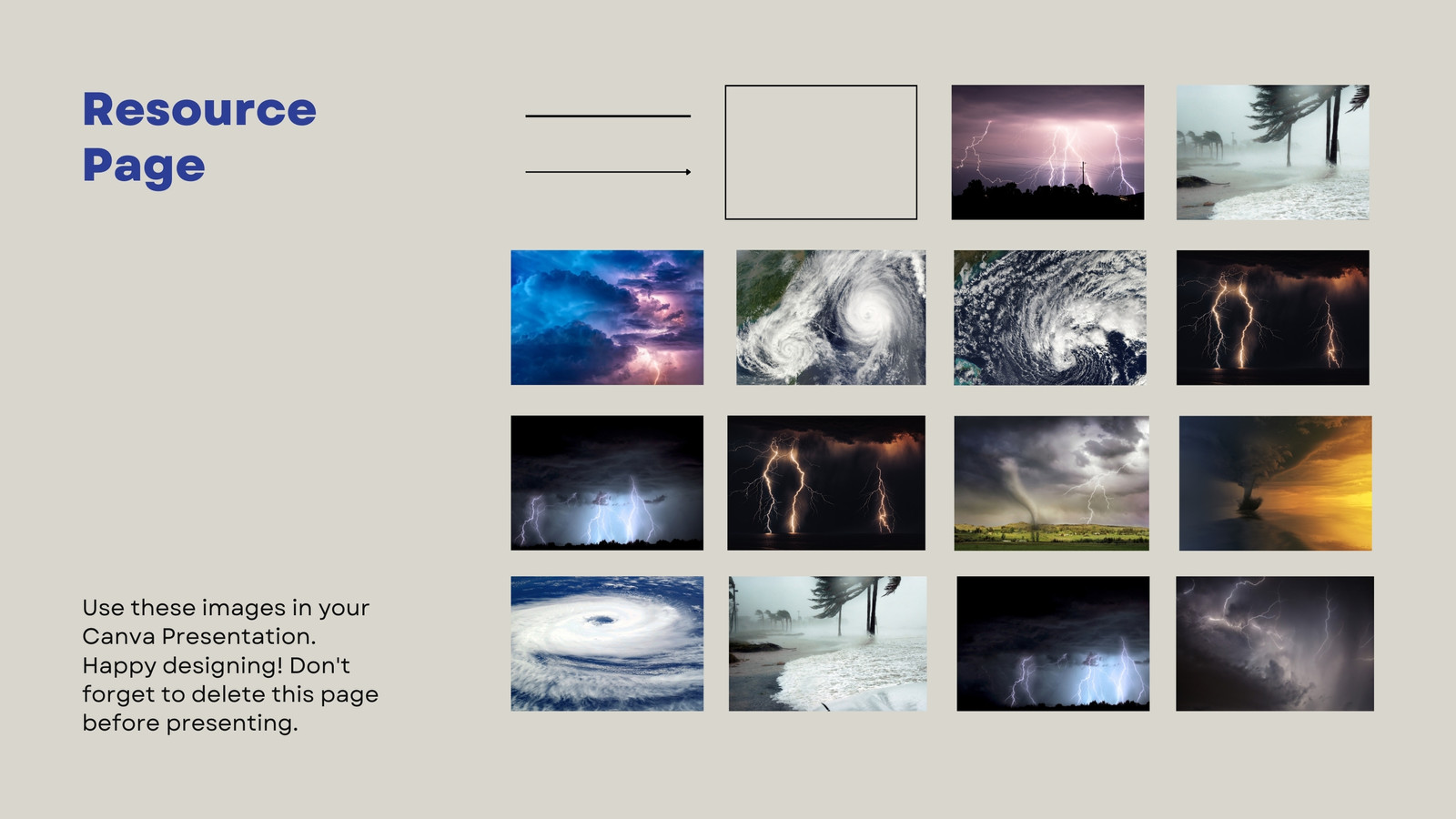 Resource Page

Use these images in your Canva Presentation. Happy designing! Don't forget to delete this page before presenting.